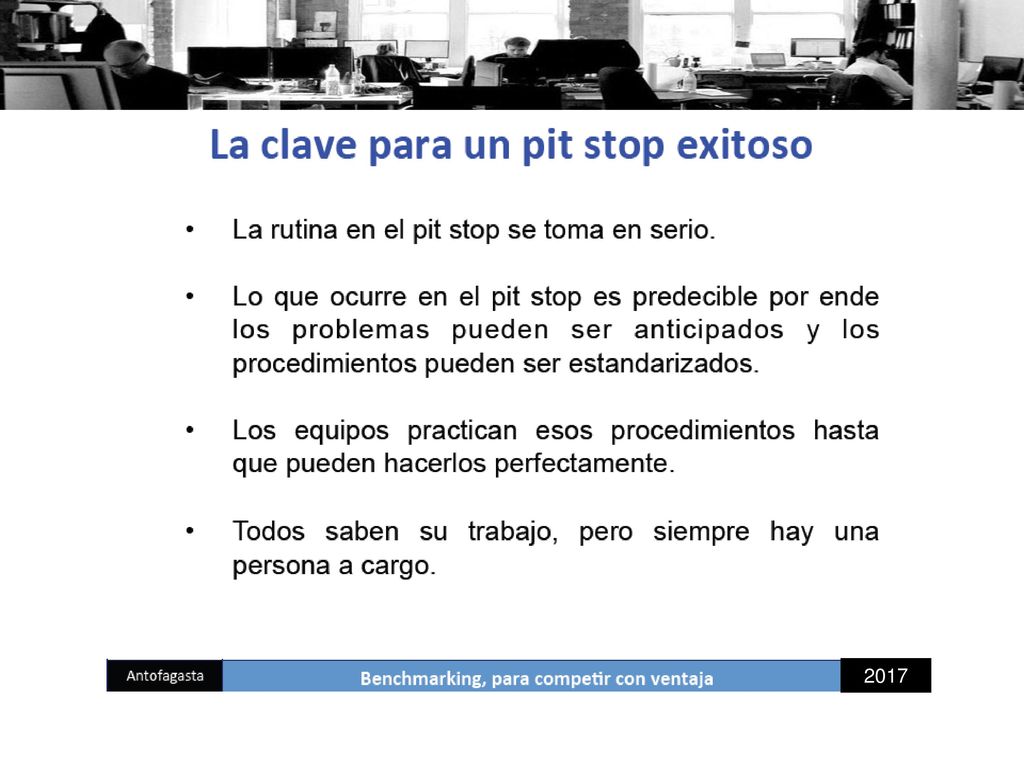 La clave para un pit stop exitoso

• La rutina en el pit stop se toma en serio.

• Lo que ocurre en el pit stop es predecible por ende los problemas pueden ser anticipados y los procedimientos pueden ser estandarizados.

• Los equipos practican esos procedimientos hasta que pueden hacerlos perfectamente.

• Todos saben su trabajo, pero siempre hay una persona a cargo.

Antofagasta

Benchmarking, para competir con ventaja

2017